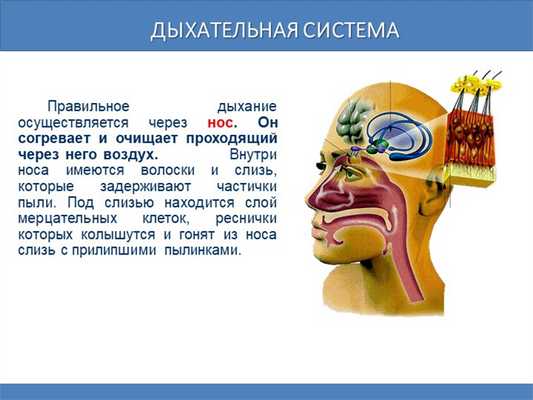 ДЫХАТЕЛЬНАЯ СИСТЕМА

Правильное дыхание осуществляется через нос. Он согревает и очищает проходящий через него воздух. Внутри носа имеются волоски и слизь, которые задерживают частички пыли. Под слизью находится слой мерцательных клеток, реснички которых колышутся и гонят из носа слизь с прилипшими пылинками.